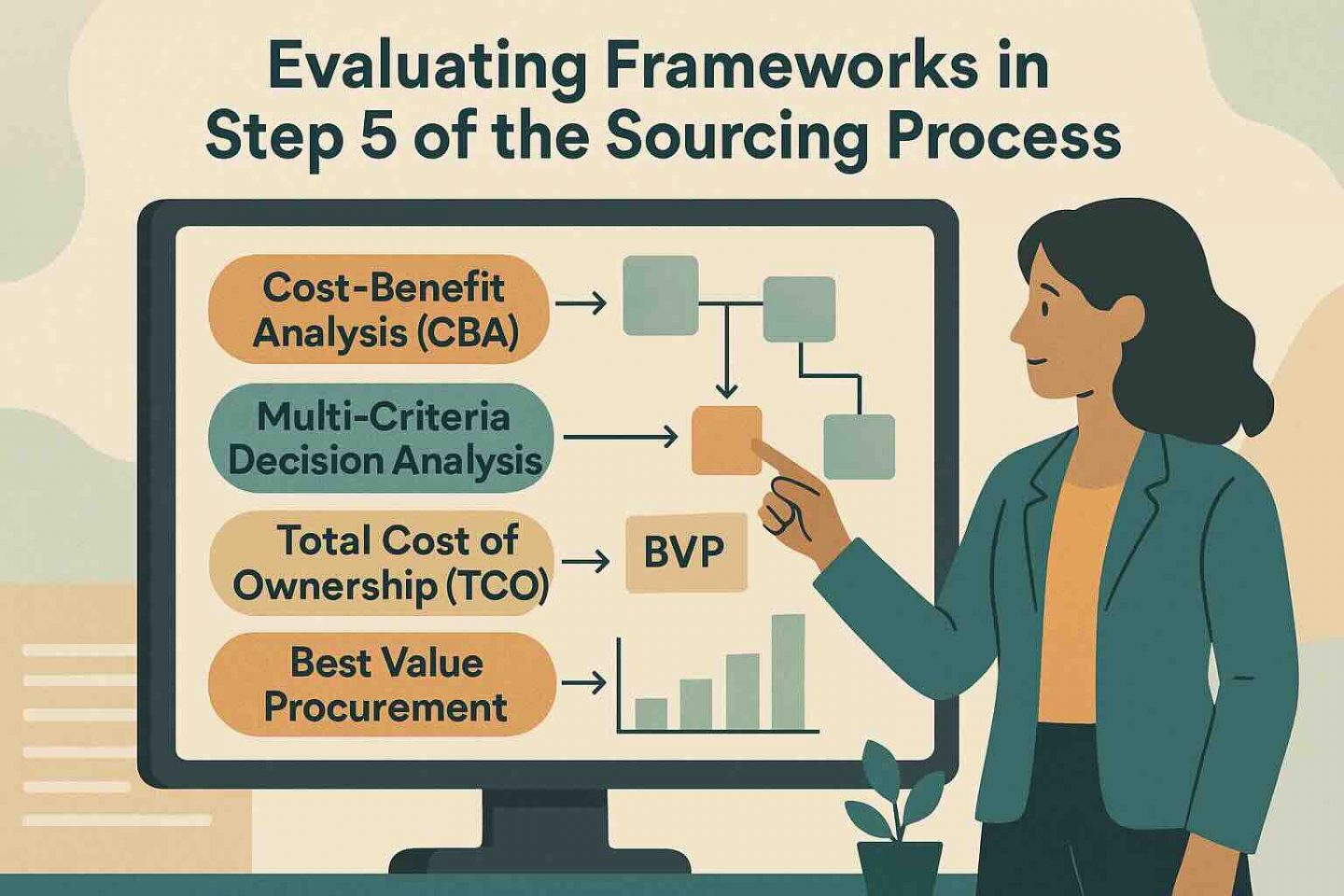 Evaluating Frameworks in Step 5 of the Sourcing Process

Cost-Benefit Analysis (CBA)

Multi-Criteria Decision Analysis

Total Cost of Ownership (TCO)

BVP

Best Value Procurement